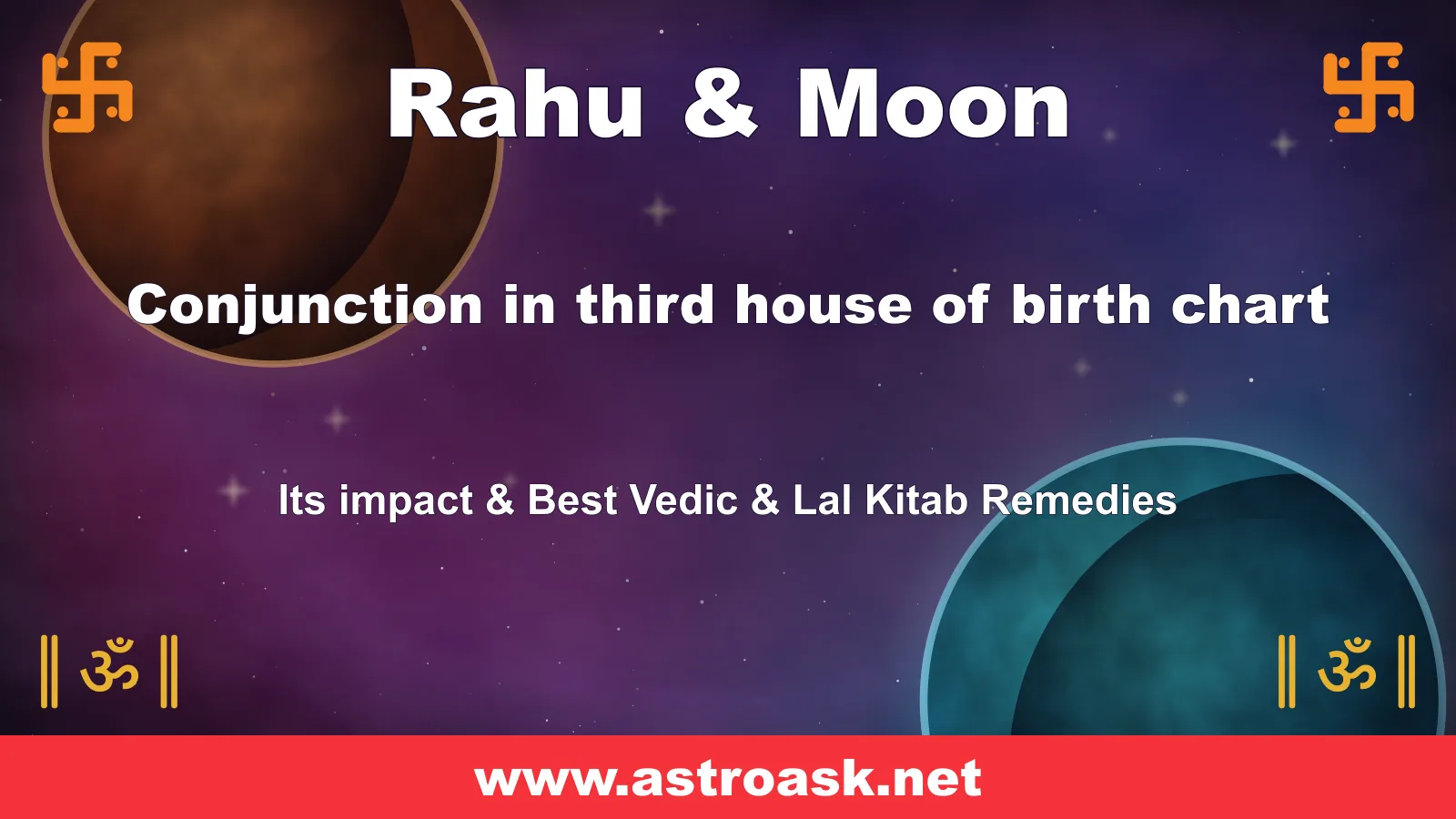 卐 Rahu & Moon 卐

Conjunction in third house of birth chart

Its impact & Best Vedic & Lal Kitab Remedies

॥ ॐ ॥ ॥ ॐ ॥

www.astroask.net